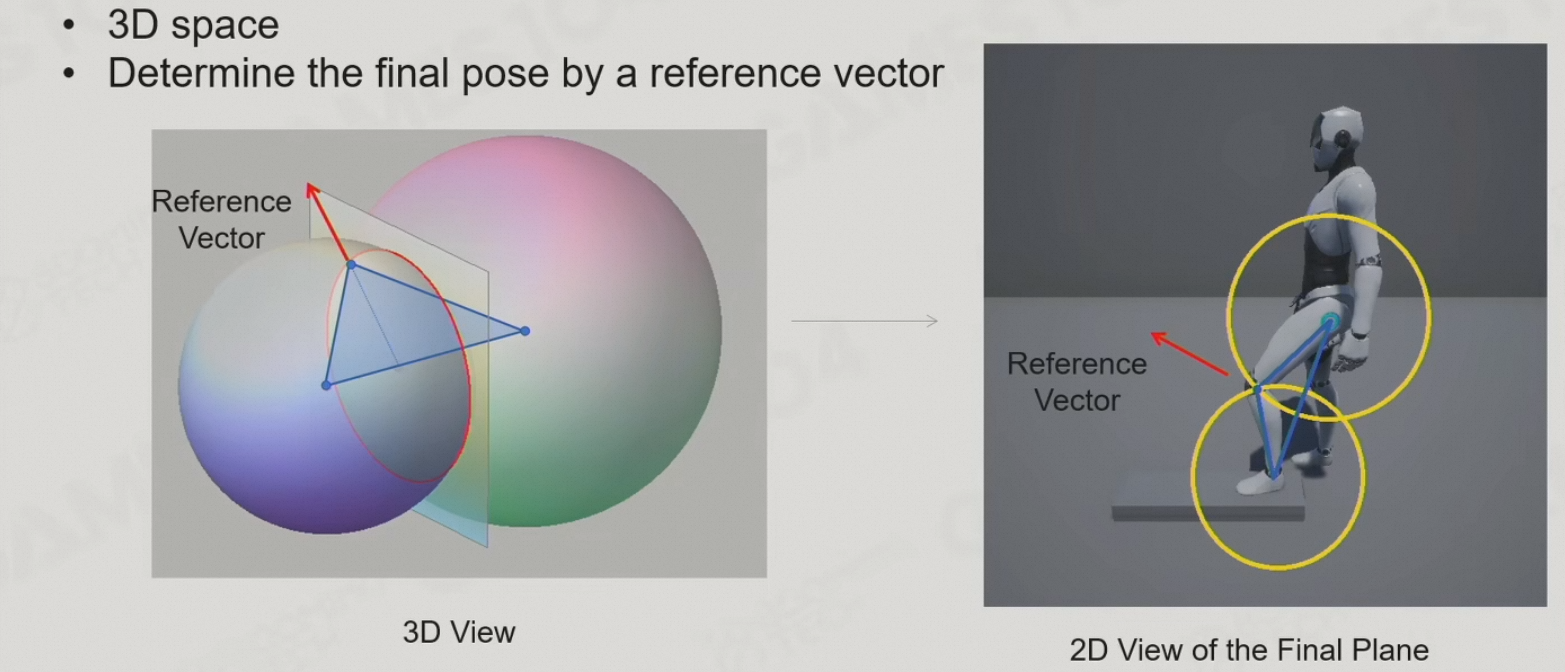 • 3D space
• Determine the final pose by a reference vector

Reference Vector

3D View

Reference Vector

2D View of the Final Plane